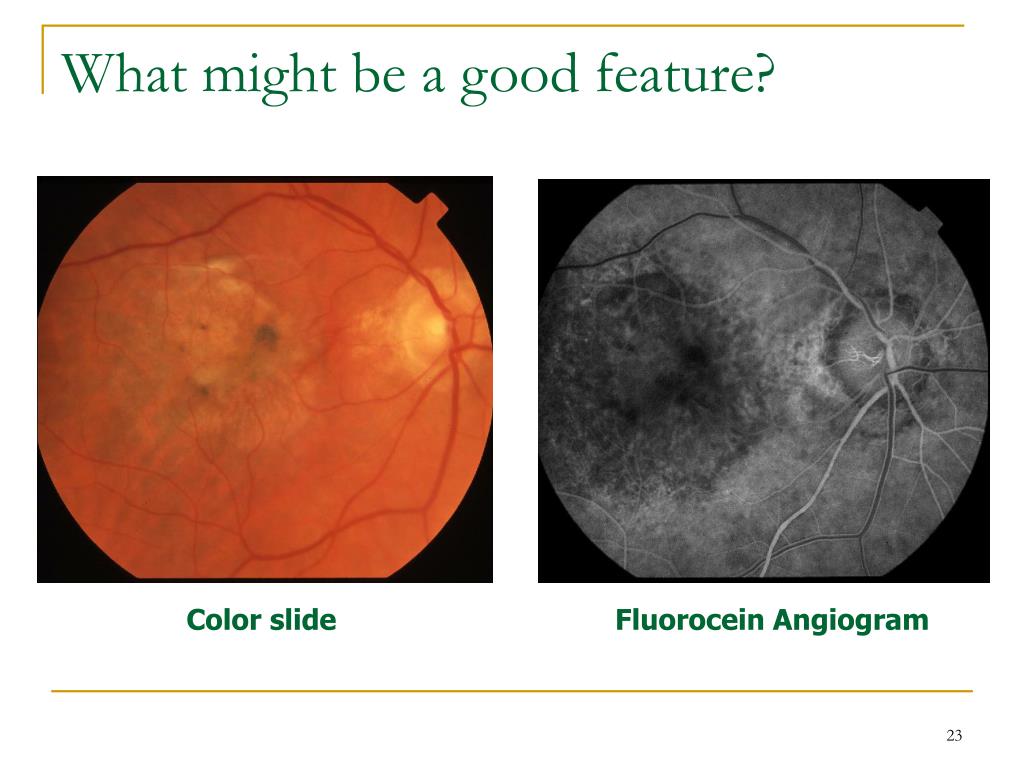 What might be a good feature?

Color slide

Fluorocein Angiogram

23